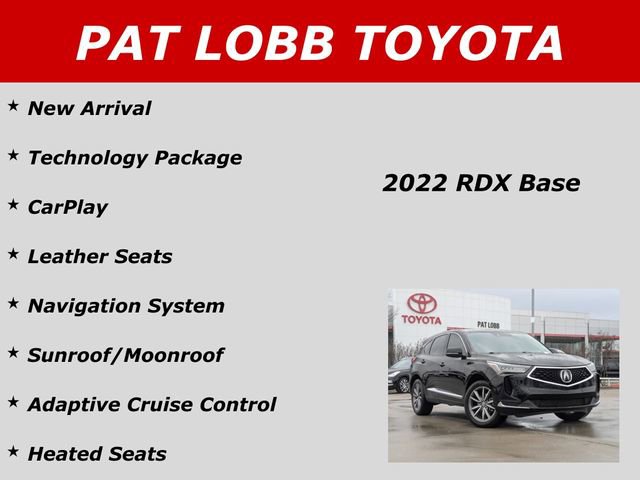 PAT LOBB TOYOTA

★ New Arrival

★ Technology Package

★ CarPlay

★ Leather Seats

★ Navigation System

★ Sunroof/Moonroof

★ Adaptive Cruise Control

★ Heated Seats

2022 RDX Base

TOYOTA

PAT LOBB